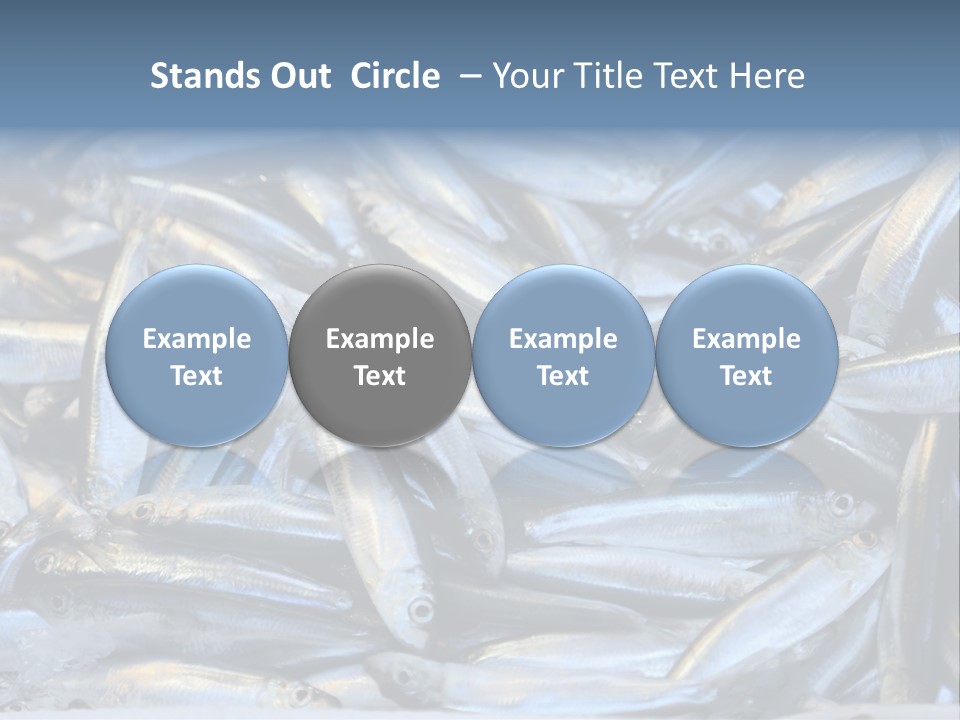 Stands Out Circle – Your Title Text Here

Example Text

Example Text

Example Text

Example Text